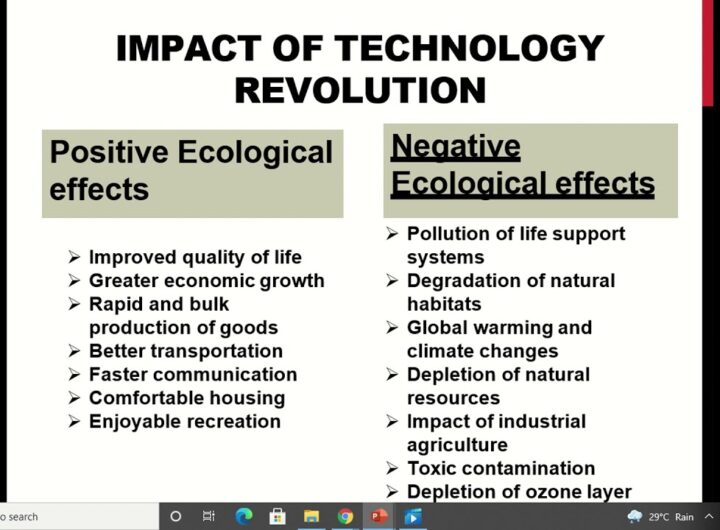 IMPACT OF TECHNOLOGY REVOLUTION

Positive Ecological effects

➢ Improved quality of life
➢ Greater economic growth
➢ Rapid and bulk production of goods
➢ Better transportation
➢ Faster communication
➢ Comfortable housing
➢ Enjoyable recreation

Negative Ecological effects

➢ Pollution of life support systems
➢ Degradation of natural habitats
➢ Global warming and climate changes
➢ Depletion of natural resources
➢ Impact of industrial agriculture
➢ Toxic contamination
➢ Depletion of ozone layer

o search

29°C Rain